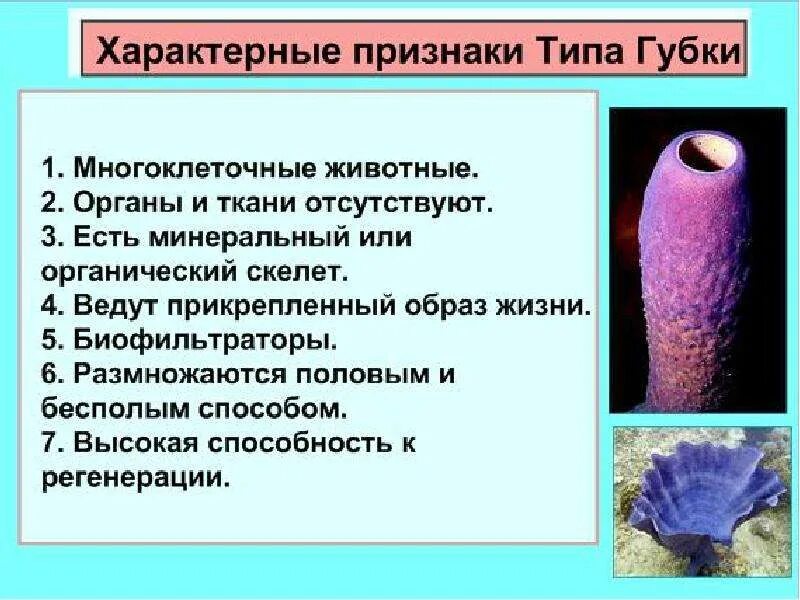 Характерные признаки Типа Губки

1. Многоклеточные животные.
2. Органы и ткани отсутствуют.
3. Есть минеральный или органический скелет.
4. Ведут прикрепленный образ жизни.
5. Биофильтраторы.
6. Размножаются половым и бесполым способом.
7. Высокая способность к регенерации.